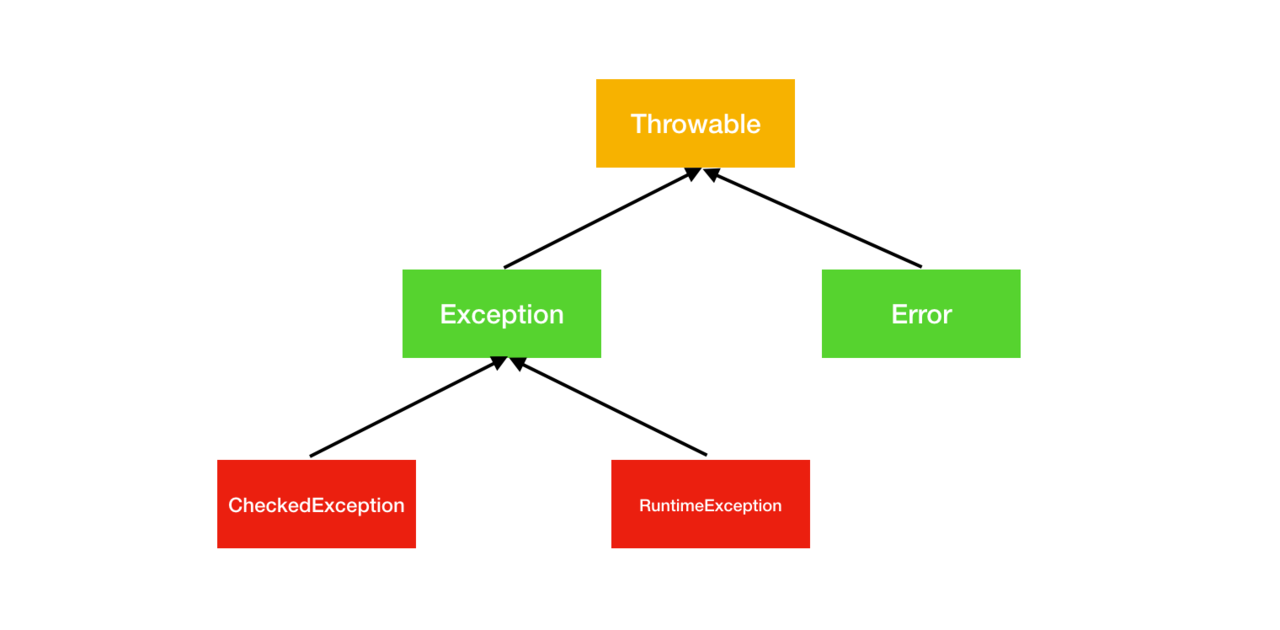 Throwable

Exception

Error

CheckedException

RuntimeException